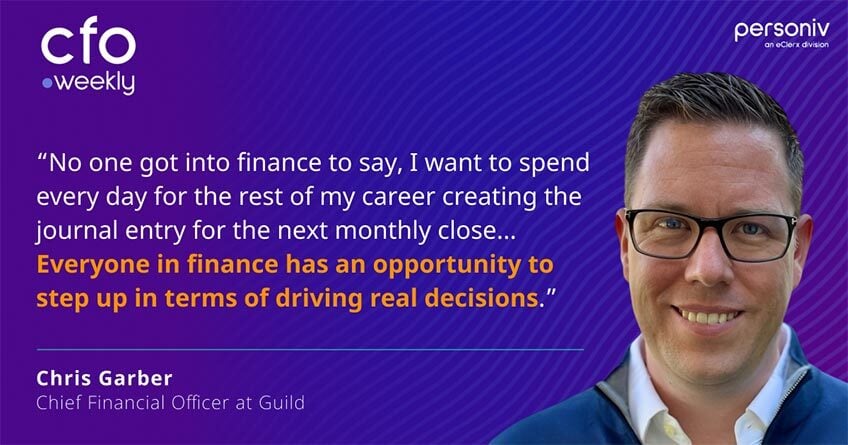 cfo
weekly

personiv
an eClerx division

“No one got into finance to say, I want to spend every day for the rest of my career creating the journal entry for the next monthly close… Everyone in finance has an opportunity to step up in terms of driving real decisions.”

Chris Garber
Chief Financial Officer at Guild